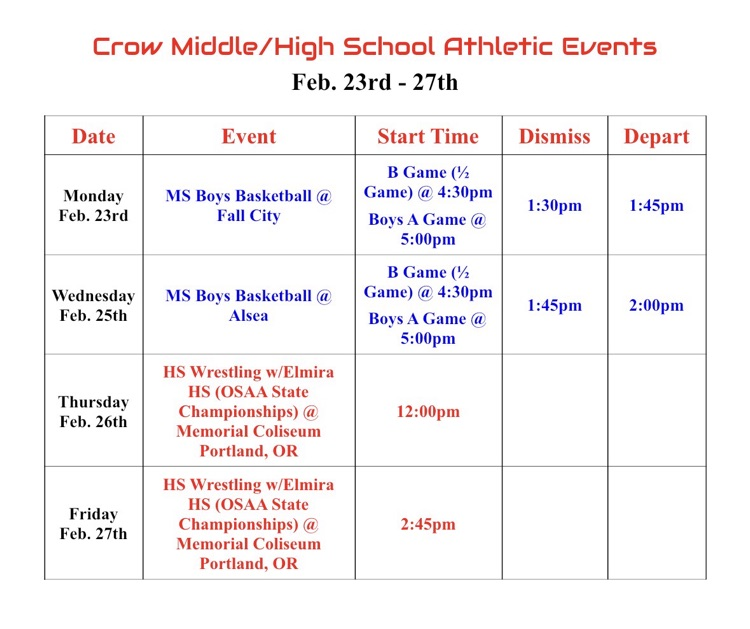 Crow Middle/High School Athletic Events

Feb. 23rd - 27th

| Date | Event | Start Time | Dismiss | Depart |
|---|---|---|---|---|
| Monday Feb. 23rd | MS Boys Basketball @ Fall City | B Game (½ Game) @ 4:30pm Boys A Game @ 5:00pm | 1:30pm | 1:45pm |
| Wednesday Feb. 25th | MS Boys Basketball @ Alsea | B Game (½ Game) @ 4:30pm Boys A Game @ 5:00pm | 1:45pm | 2:00pm |
| Thursday Feb. 26th | HS Wrestling w/Elmira HS (OSAA State Championships) @ Memorial Coliseum Portland, OR | 12:00pm | | |
| Friday Feb. 27th | HS Wrestling w/Elmira HS (OSAA State Championships) @ Memorial Coliseum Portland, OR | 2:45pm | | |